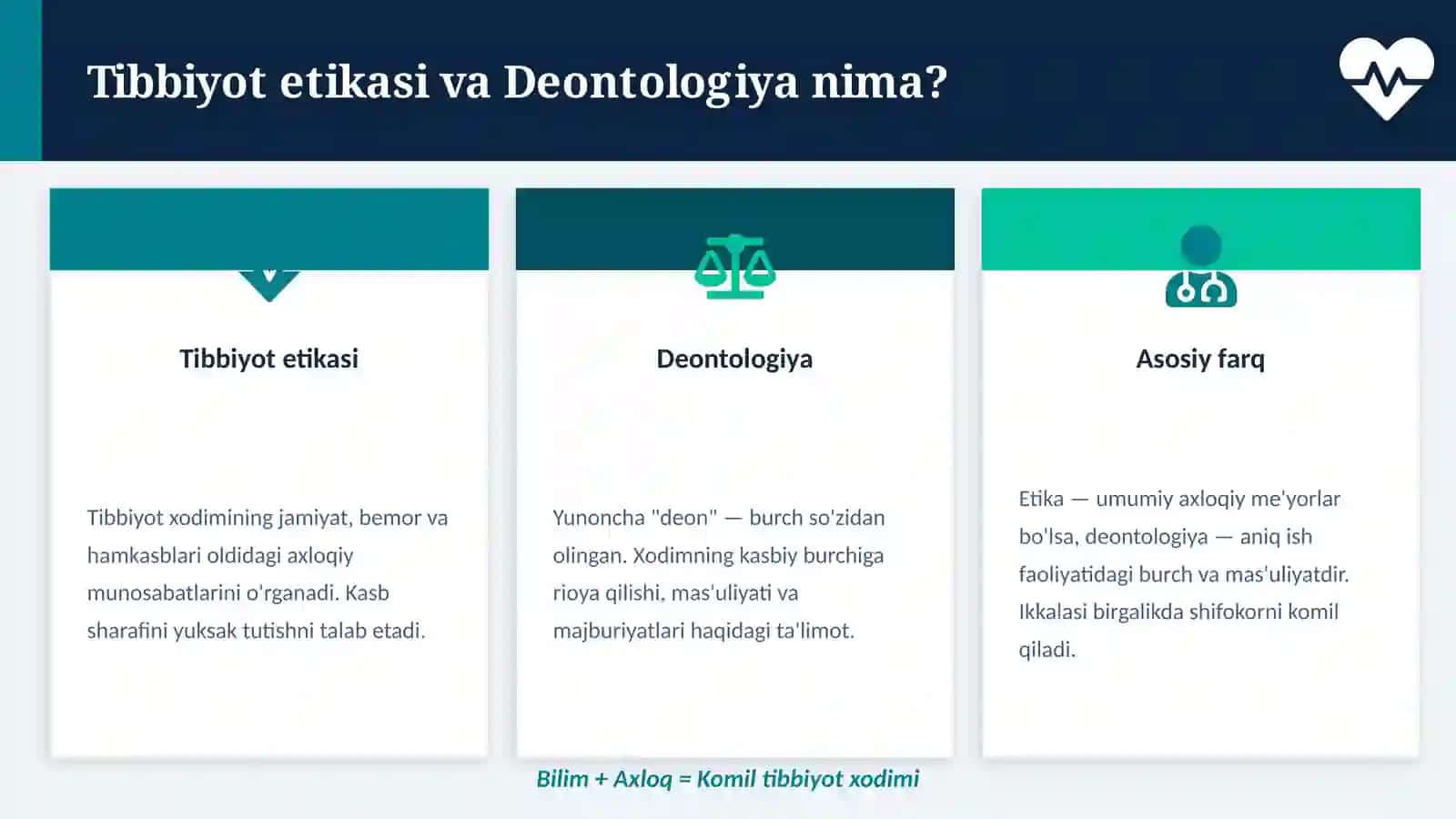 Tibbiyot etikasi va Deontologiya nima?

Tibbiyot etikasi

Tibbiyot xodimining jamiyat, bemor va hamkasblari oldidagi axloqiy munosabatlarini o'rganadi. Kasb sharafini yuksak tutishni talab etadi.

Deontologiya

Yunoncha "deon" — burch so'zidan olingan. Xodimning kasbiy burchiga rioya qilishi, mas'uliyati va majburiyatlari haqidagi ta'limot.

Asosiy farq

Etika — umumiy axloqiy me'yorlar bo'lsa, deontologiya — aniq ish faoliyatidagi burch va mas'uliyatdir. Ikkalasi birgalikda shifokorni komil qiladi.

Bilim + Axloq = Komil tibbiyot xodimi